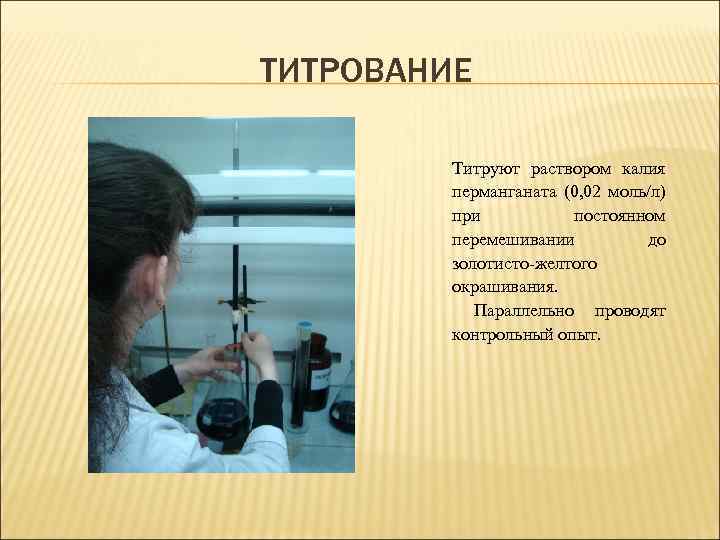 ТИТРОВАНИЕ

Титруют раствором калия перманганата (0,02 моль/л) при постоянном перемешивании до золотисто-желтого окрашивания.

Параллельно проводят контрольный опыт.